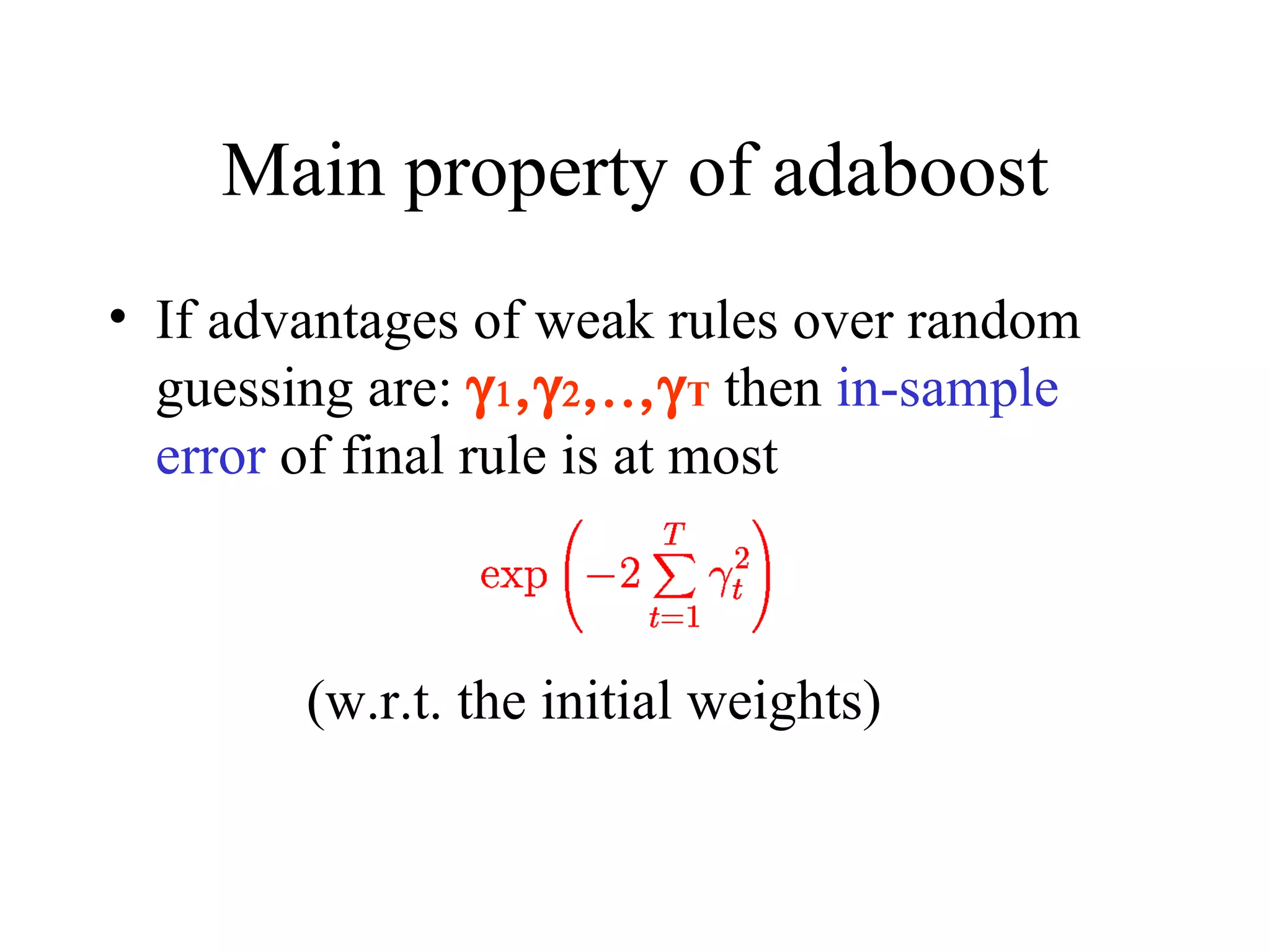 Main property of adaboost

• If advantages of weak rules over random guessing are: $\gamma_1,\gamma_2,..,\gamma_T$ then in-sample error of final rule is at most

$\exp\left(-2\sum_{t=1}^{T}\gamma_t^2\right)$

(w.r.t. the initial weights)